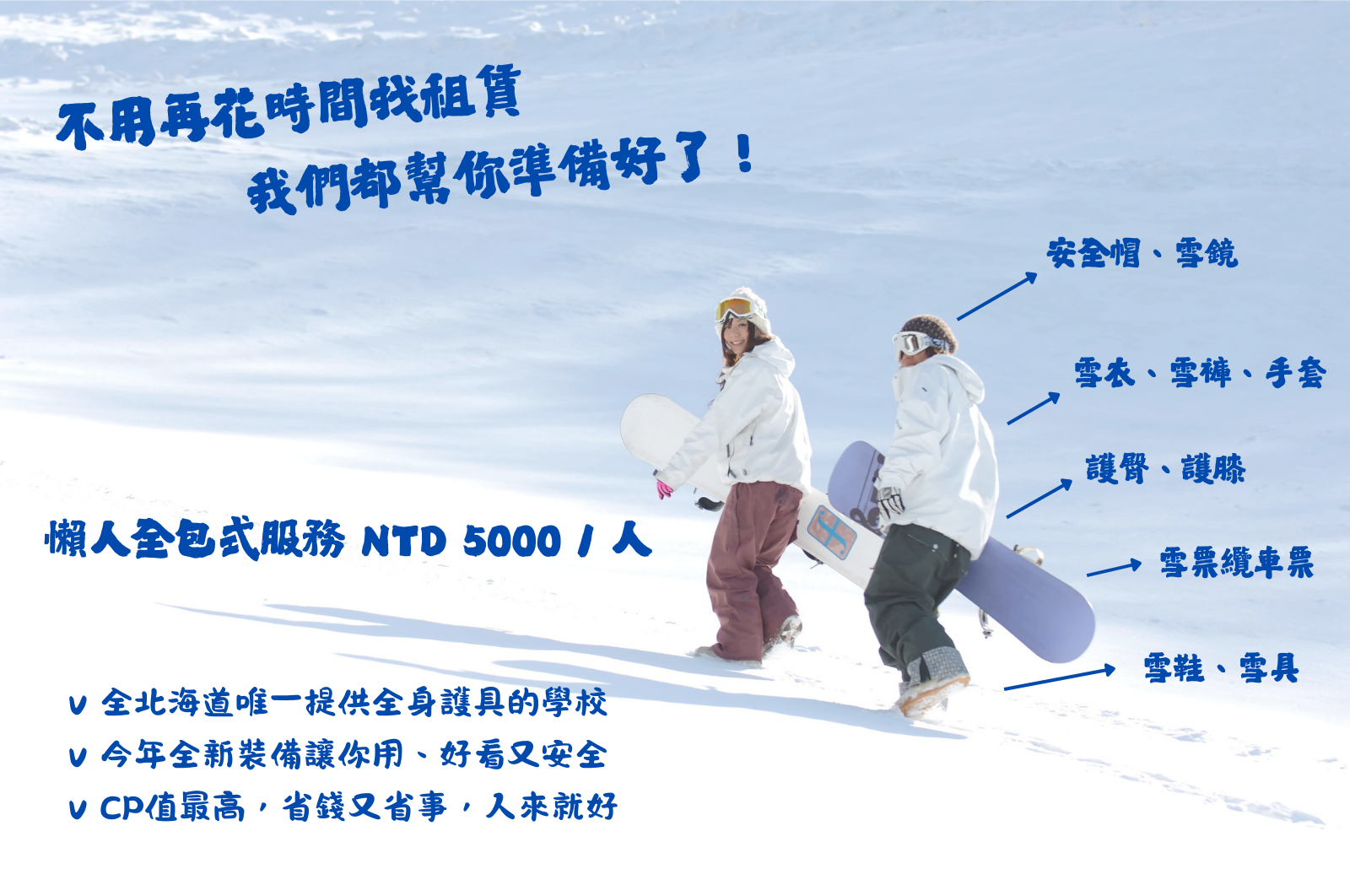 不用再花時間找租賃
我們都幫你準備好了！

安全帽、雪鏡

雪衣、雪褲、手套

護臀、護膝

雪票纜車票

雪鞋、雪具

懶人全包式服務 NTD 5000 / 人

v 全北海道唯一提供全身護具的學校
v 今年全新裝備讓你用、好看又安全
v CP值最高，省錢又省事，人來就好